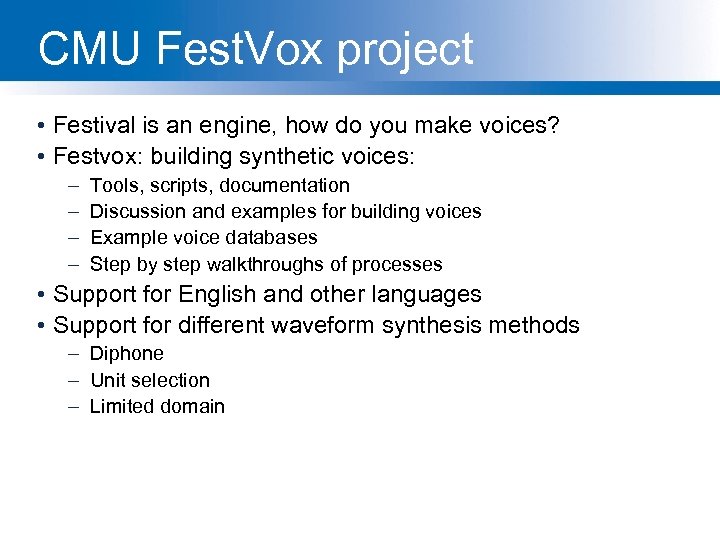 CMU FestVox project

• Festival is an engine, how do you make voices?
• Festvox: building synthetic voices:
– Tools, scripts, documentation
– Discussion and examples for building voices
– Example voice databases
– Step by step walkthroughs of processes
• Support for English and other languages
• Support for different waveform synthesis methods
– Diphone
– Unit selection
– Limited domain